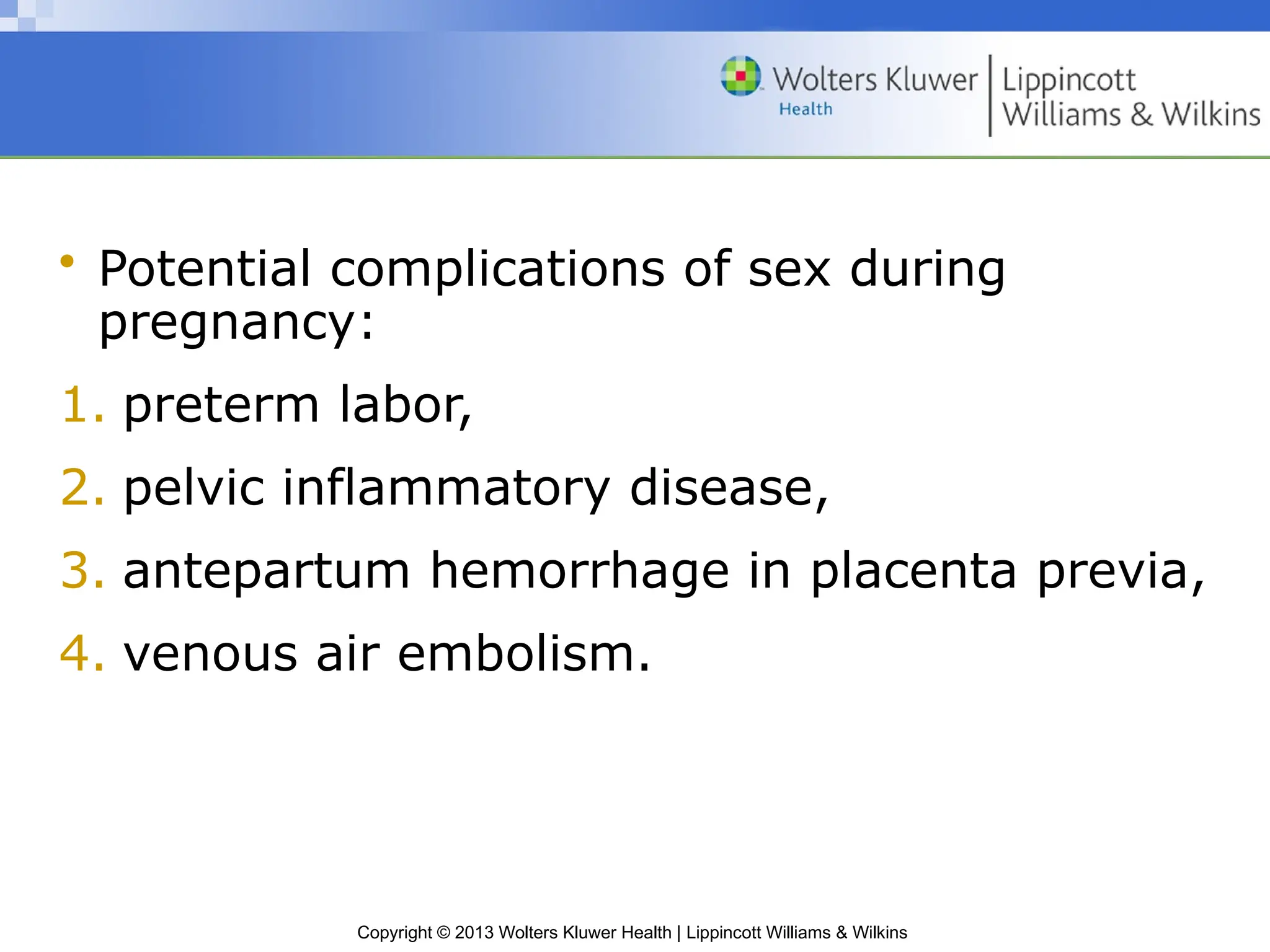 Wolters Kluwer Health | Lippincott Williams & Wilkins

• Potential complications of sex during pregnancy:

1. preterm labor,

2. pelvic inflammatory disease,

3. antepartum hemorrhage in placenta previa,

4. venous air embolism.

Copyright © 2013 Wolters Kluwer Health | Lippincott Williams & Wilkins